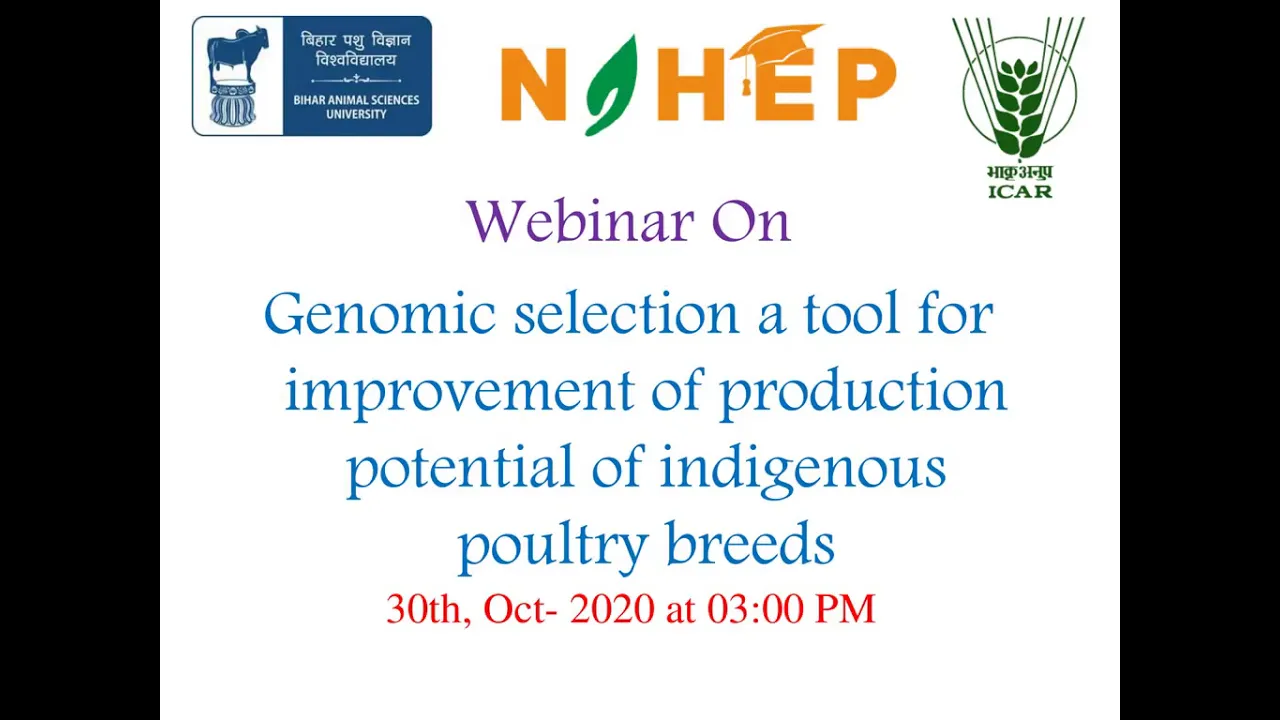 बिहार पशु विज्ञान विश्वविद्यालय
BIHAR ANIMAL SCIENCES UNIVERSITY

NAHEP

भाकृअनुप
ICAR

Webinar On

Genomic selection a tool for improvement of production potential of indigenous poultry breeds

30th, Oct- 2020 at 03:00 PM